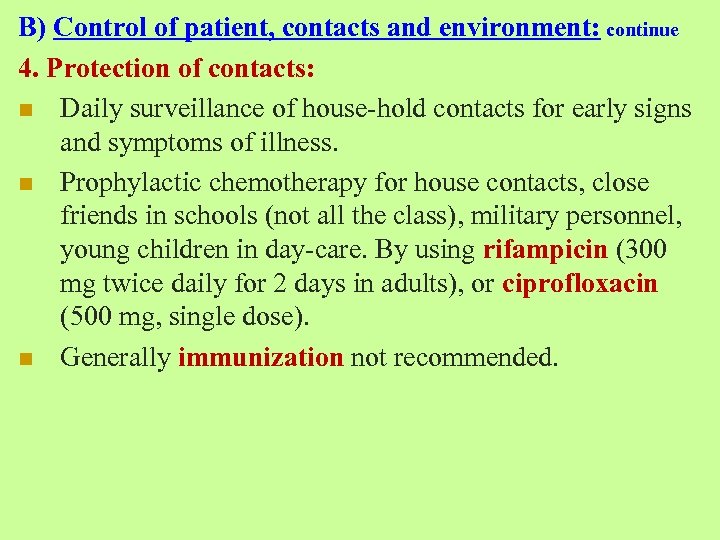 B) Control of patient, contacts and environment: continue

4. Protection of contacts:

- Daily surveillance of house-hold contacts for early signs and symptoms of illness.
- Prophylactic chemotherapy for house contacts, close friends in schools (not all the class), military personnel, young children in day-care. By using rifampicin (300 mg twice daily for 2 days in adults), or ciprofloxacin (500 mg, single dose).
- Generally immunization not recommended.